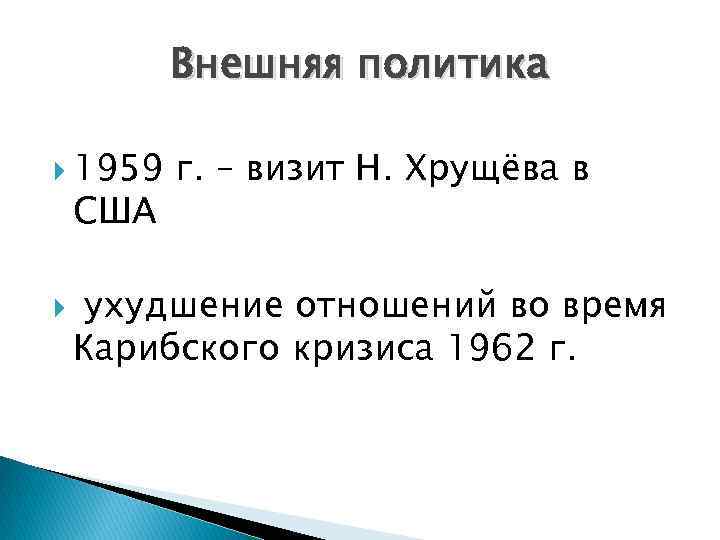 Внешняя политика

1959 г. – визит Н. Хрущёва в США

ухудшение отношений во время Карибского кризиса 1962 г.